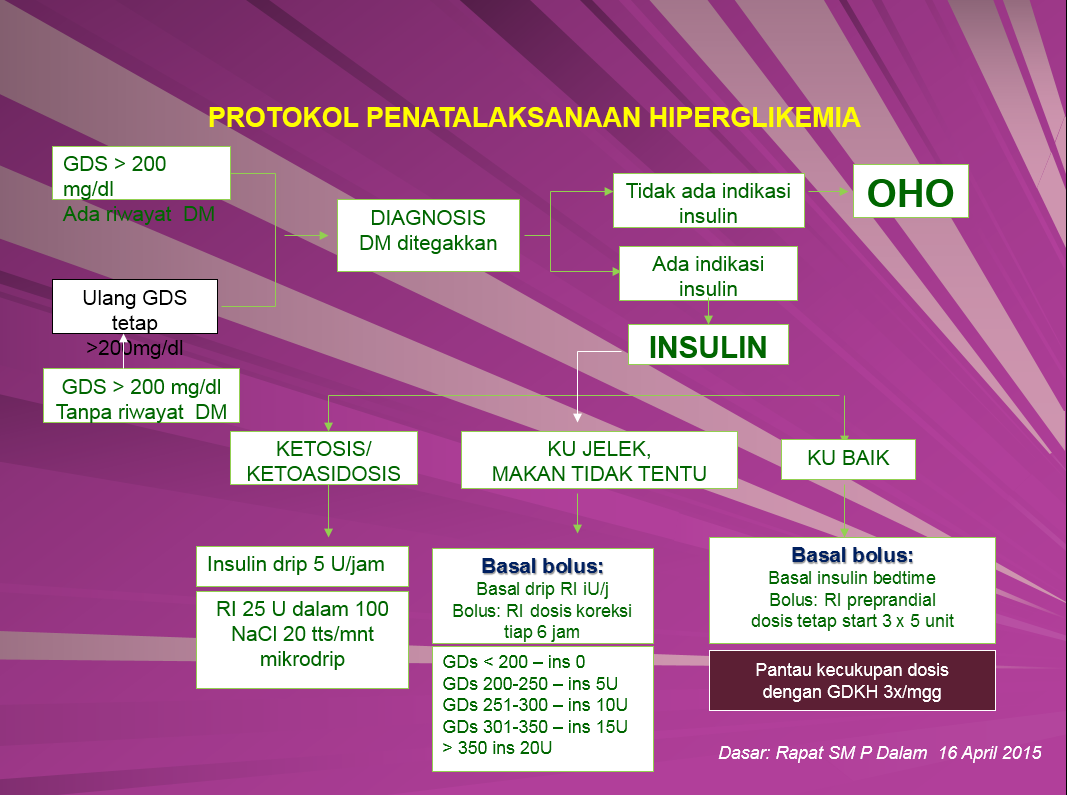 PROTOKOL PENATALAKSANAAN HIPERGLIKEMIA

GDS > 200 mg/dl
Ada riwayat DM

Ulang GDS tetap >200mg/dl

GDS > 200 mg/dl
Tanpa riwayat DM

DIAGNOSIS
DM ditegakkan

Tidak ada indikasi insulin

OHO

Ada indikasi insulin

INSULIN

KETOSIS/
KETOASIDOSIS

KU JELEK,
MAKAN TIDAK TENTU

KU BAIK

Insulin drip 5 U/jam

RI 25 U dalam 100 NaCl 20 tts/mnt mikrodrip

Basal bolus:
Basal drip RI iU/j
Bolus: RI dosis koreksi tiap 6 jam

GDs < 200 – ins 0
GDs 200-250 – ins 5U
GDs 251-300 – ins 10U
GDs 301-350 – ins 15U
> 350 ins 20U

Basal bolus:
Basal insulin bedtime
Bolus: RI preprandial
dosis tetap start 3 x 5 unit

Pantau kecukupan dosis
dengan GDKH 3x/mgg

Dasar: Rapat SM P Dalam 16 April 2015